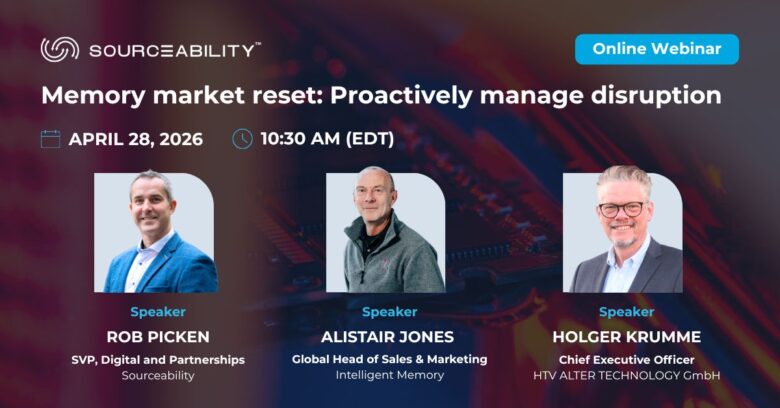 SOURCEABILITY™

Online Webinar

Memory market reset: Proactively manage disruption

APRIL 28, 2026

10:30 AM (EDT)

Speaker
ROB PICKEN
SVP, Digital and Partnerships
Sourceability

Speaker
ALISTAIR JONES
Global Head of Sales & Marketing
Intelligent Memory

Speaker
HOLGER KRUMME
Chief Executive Officer
HTV ALTER TECHNOLOGY GmbH